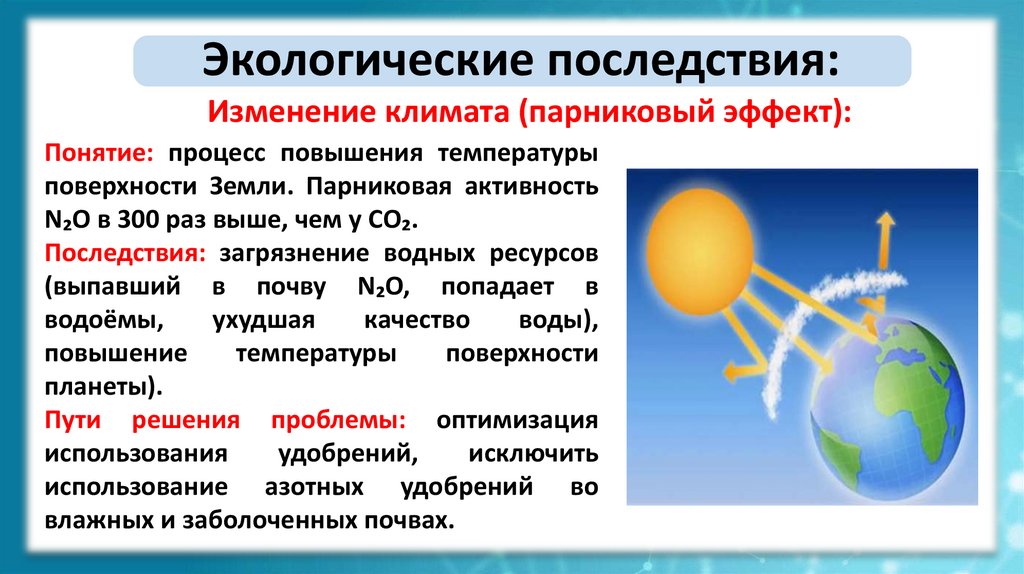 Экологические последствия:

Изменение климата (парниковый эффект):

Понятие: процесс повышения температуры поверхности Земли. Парниковая активность $N_2O$ в 300 раз выше, чем у $CO_2$.

Последствия: загрязнение водных ресурсов (выпавший в почву $N_2O$, попадает в водоёмы, ухудшая качество воды), повышение температуры поверхности планеты).

Пути решения проблемы: оптимизация использования удобрений, исключить использование азотных удобрений во влажных и заболоченных почвах.